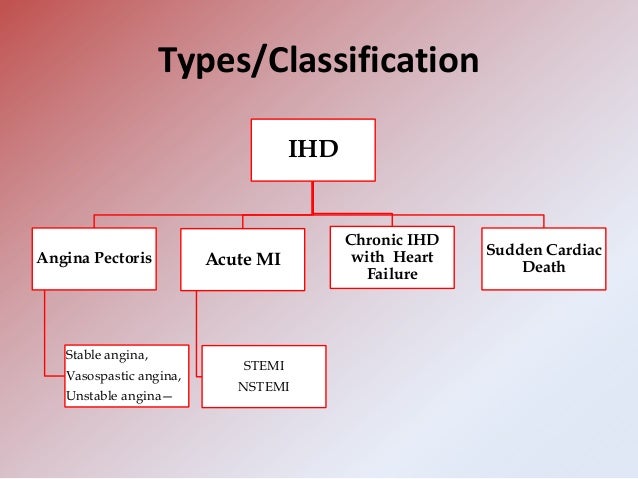 Types/Classification

IHD

Angina Pectoris

Acute MI

Chronic IHD with Heart Failure

Sudden Cardiac Death

Stable angina,
Vasospastic angina,
Unstable angina—

STEMI
NSTEMI